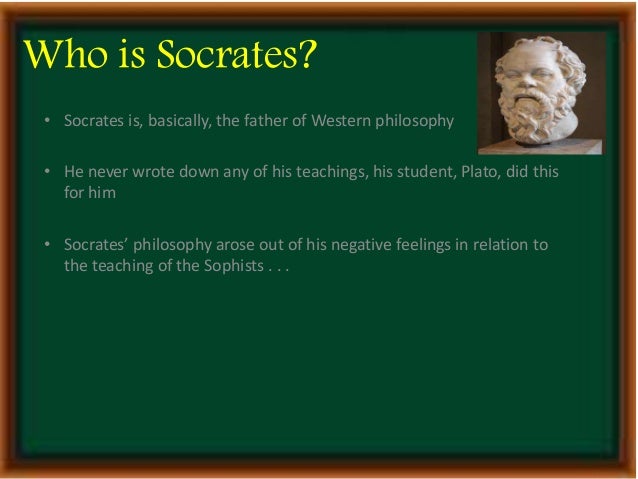 Who is Socrates?

• Socrates is, basically, the father of Western philosophy

• He never wrote down any of his teachings, his student, Plato, did this for him

• Socrates' philosophy arose out of his negative feelings in relation to the teaching of the Sophists . . .